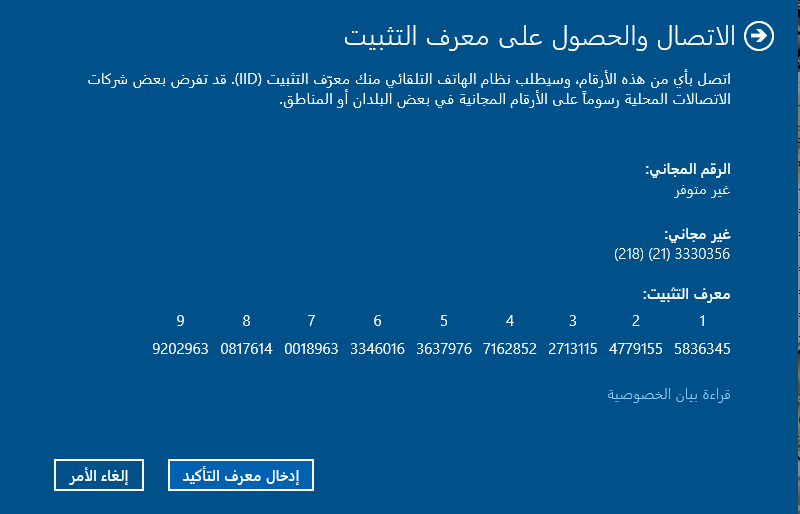 الاتصال والحصول على معرف التثبيت

اتصل بأي من هذه الأرقام، وسيطلب نظام الهاتف التلقائي منك معرّف التثبيت (IID). قد تفرض بعض شركات الاتصالات المحلية رسوماً على الأرقام المجانية في بعض البلدان أو المناطق.

الرقم المجاني:
غير متوفر

غير مجاني:
(218) (21) 3330356

معرف التثبيت:

| 1 | 2 | 3 | 4 | 5 | 6 | 7 | 8 | 9 |
|---|---|---|---|---|---|---|---|---|
| 5836345 | 4779155 | 2713115 | 7162852 | 3637976 | 3346016 | 0018963 | 0817614 | 9202963 |

قراءة بيان الخصوصية

إدخال معرف التأكيد
إلغاء الأمر